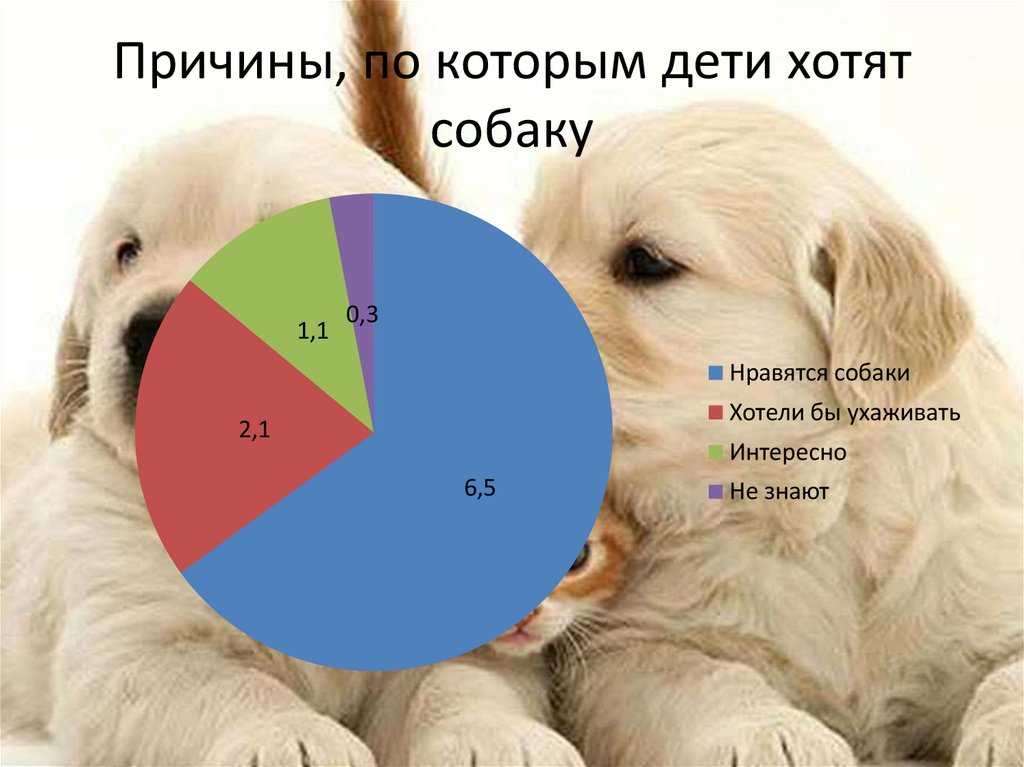 Причины, по которым дети хотят собаку

0,3
1,1
2,1
6,5

Нравятся собаки
Хотели бы ухаживать
Интересно
Не знают